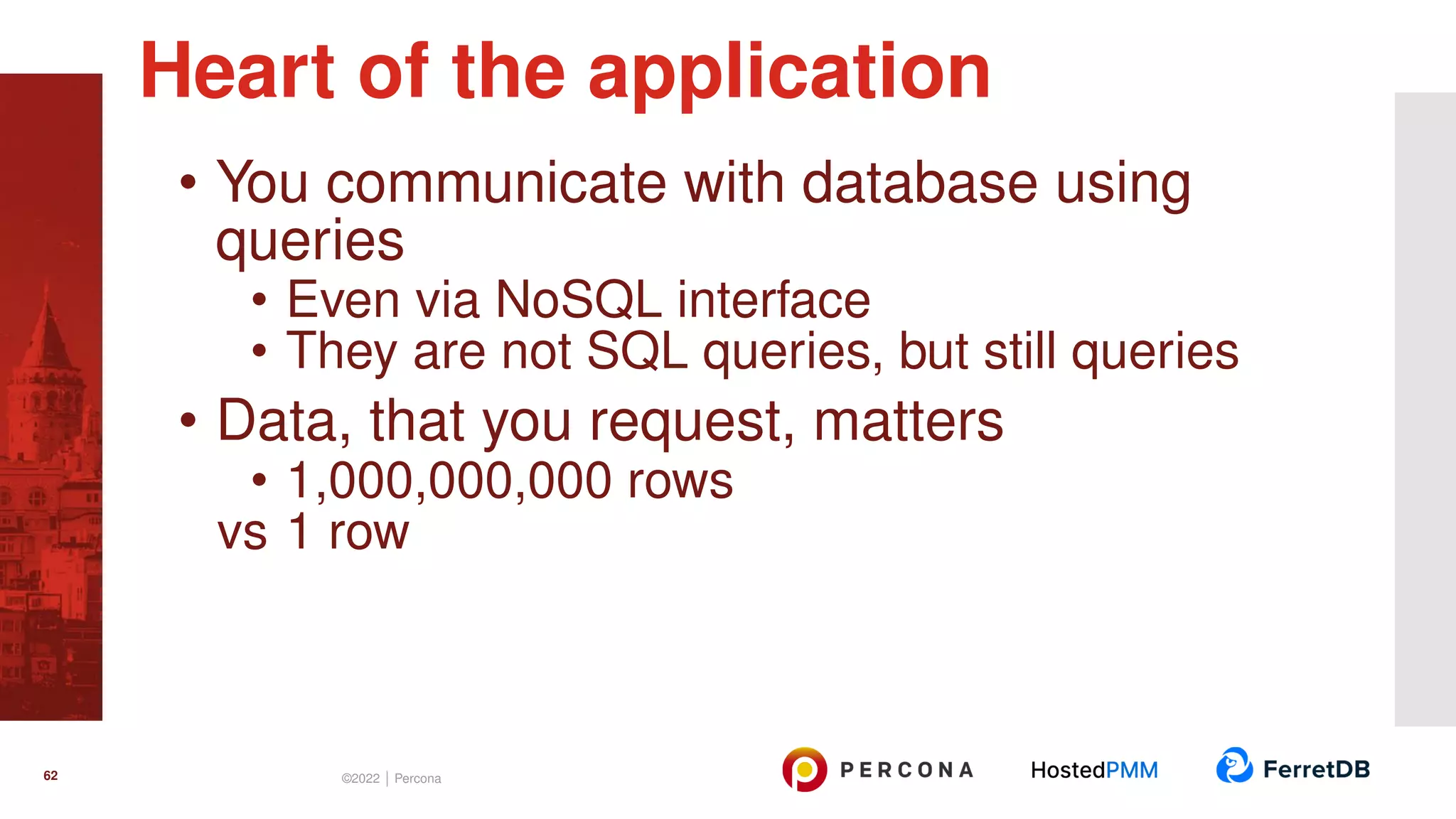 Heart of the application

• You communicate with database using queries
 • Even via NoSQL interface
 • They are not SQL queries, but still queries
• Data, that you request, matters
 • 1,000,000,000 rows vs 1 row

62

©2022 | Percona

PERCONA HostedPMM FerretDB